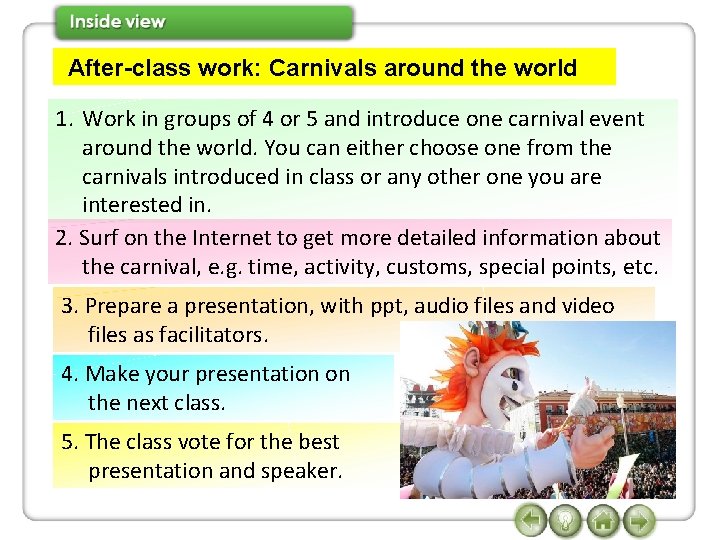 Inside view

After-class work: Carnivals around the world

1. Work in groups of 4 or 5 and introduce one carnival event around the world. You can either choose one from the carnivals introduced in class or any other one you are interested in.

2. Surf on the Internet to get more detailed information about the carnival, e.g. time, activity, customs, special points, etc.

3. Prepare a presentation, with ppt, audio files and video files as facilitators.

4. Make your presentation on the next class.

5. The class vote for the best presentation and speaker.